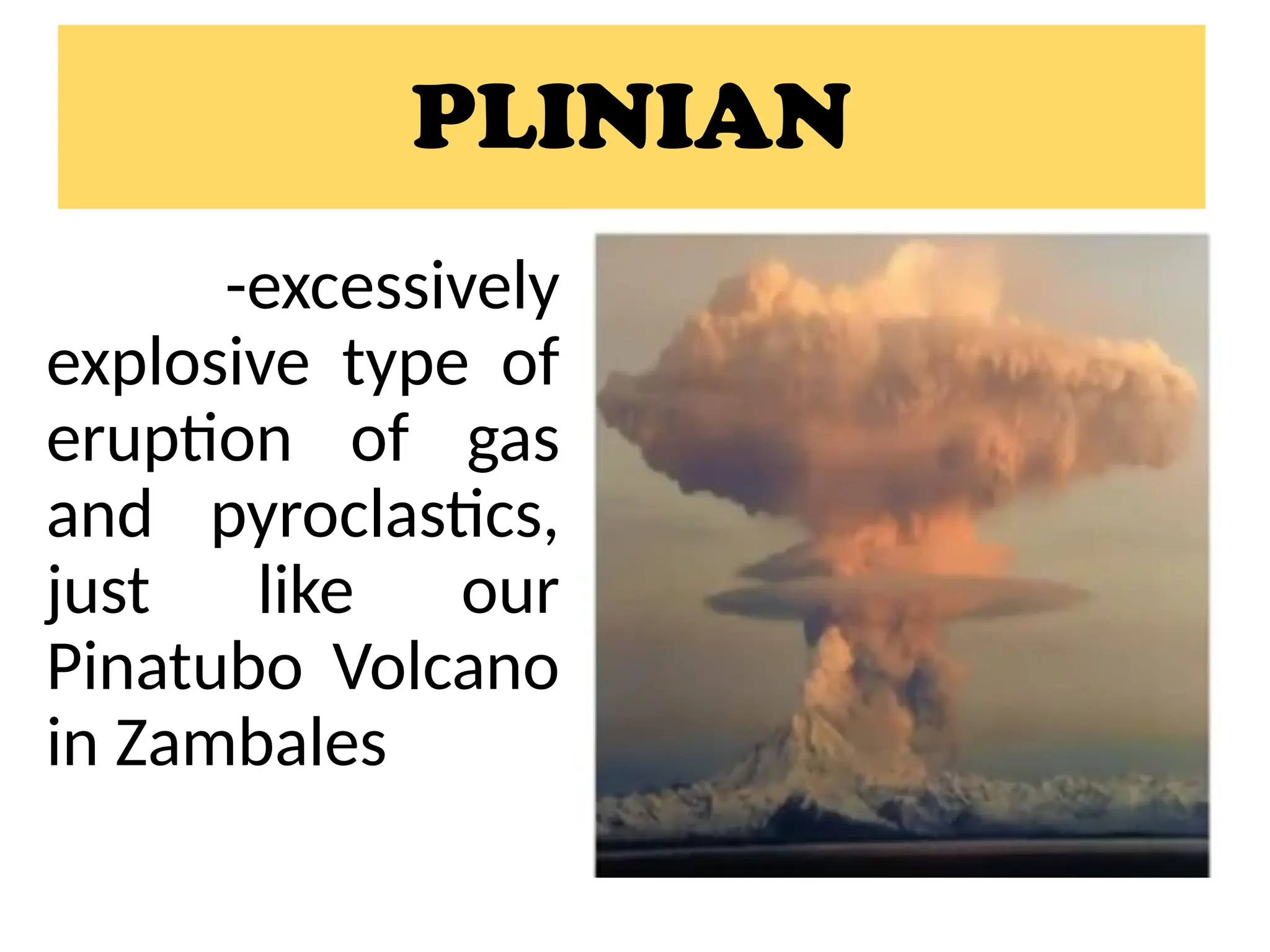 PLINIAN

-excessively explosive type of eruption of gas and pyroclastics, just like our Pinatubo Volcano in Zambales